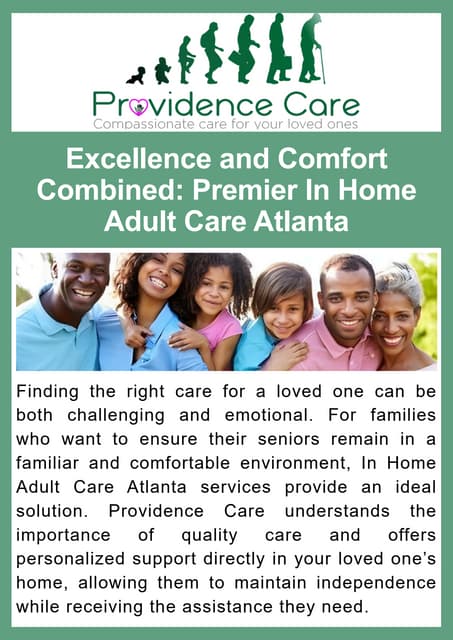 Providence Care
Compassionate care for your loved ones

Excellence and Comfort Combined: Premier In Home Adult Care Atlanta

Finding the right care for a loved one can be both challenging and emotional. For families who want to ensure their seniors remain in a familiar and comfortable environment, In Home Adult Care Atlanta services provide an ideal solution. Providence Care understands the importance of quality care and offers personalized support directly in your loved one's home, allowing them to maintain independence while receiving the assistance they need.